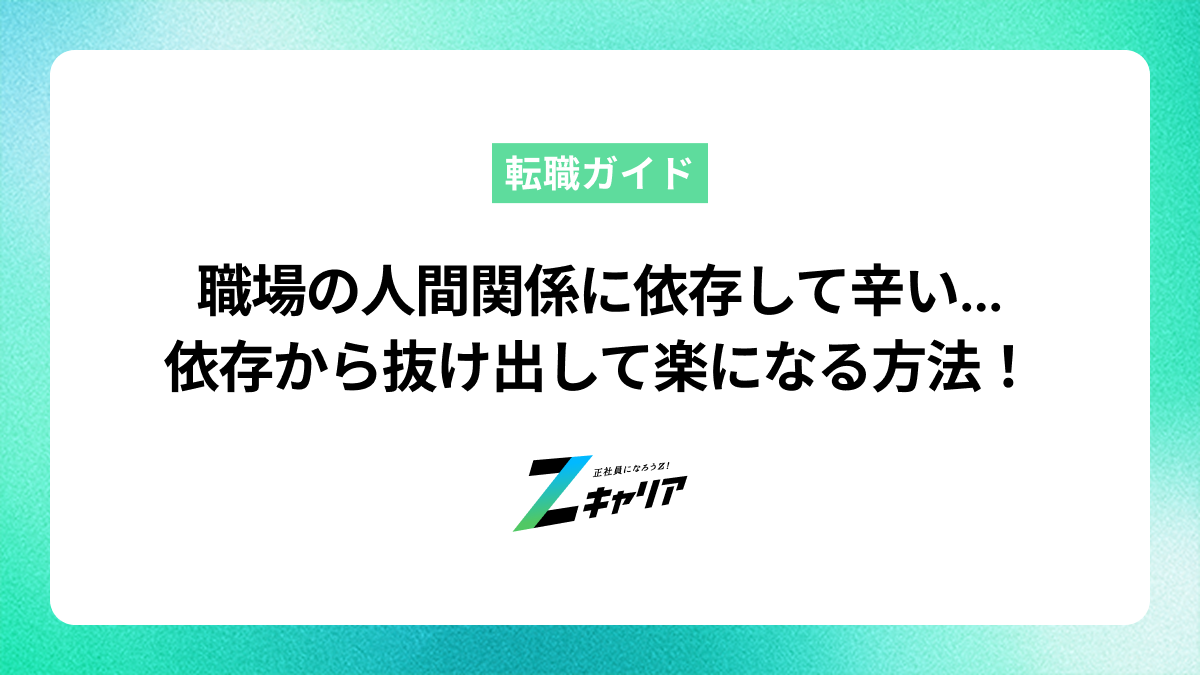 転職ガイド

職場の人間関係に依存して辛い…
依存から抜け出して楽になる方法！

正社員になろうZ!
Zキャリア